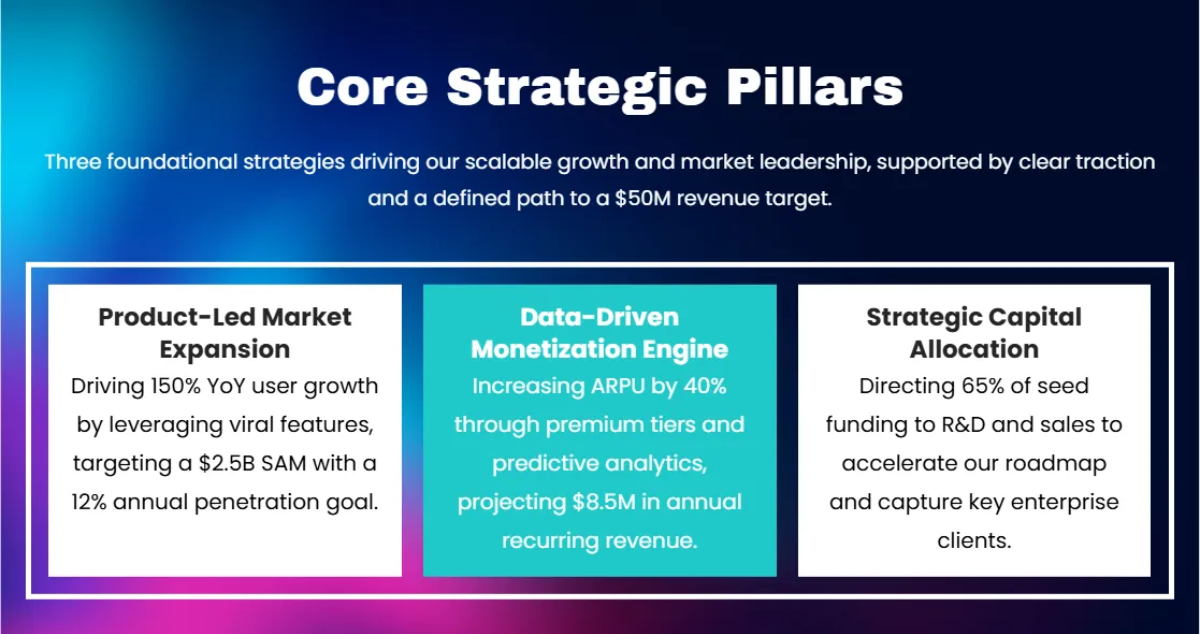 Core Strategic Pillars

Three foundational strategies driving our scalable growth and market leadership, supported by clear traction and a defined path to a \$50M revenue target.

Product-Led Market Expansion

Driving 150% YoY user growth by leveraging viral features, targeting a \$2.5B SAM with a 12% annual penetration goal.

Data-Driven Monetization Engine

Increasing ARPU by 40% through premium tiers and predictive analytics, projecting \$8.5M in annual recurring revenue.

Strategic Capital Allocation

Directing 65% of seed funding to R&D and sales to accelerate our roadmap and capture key enterprise clients.